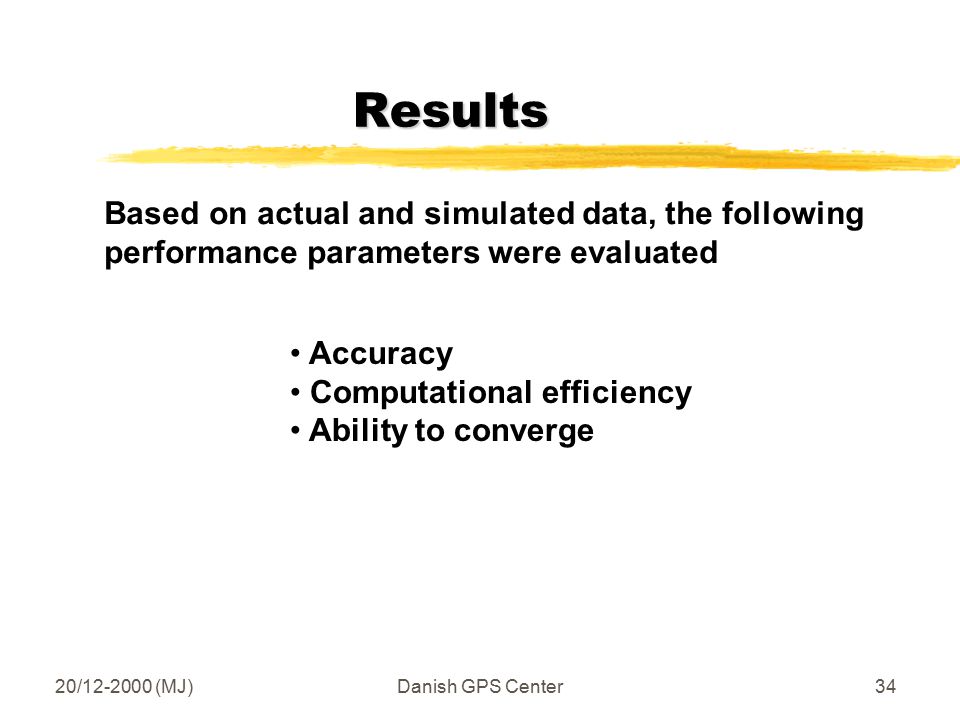 Results

Based on actual and simulated data, the following performance parameters were evaluated

• Accuracy
• Computational efficiency
• Ability to converge

20/12-2000 (MJ)

Danish GPS Center

34